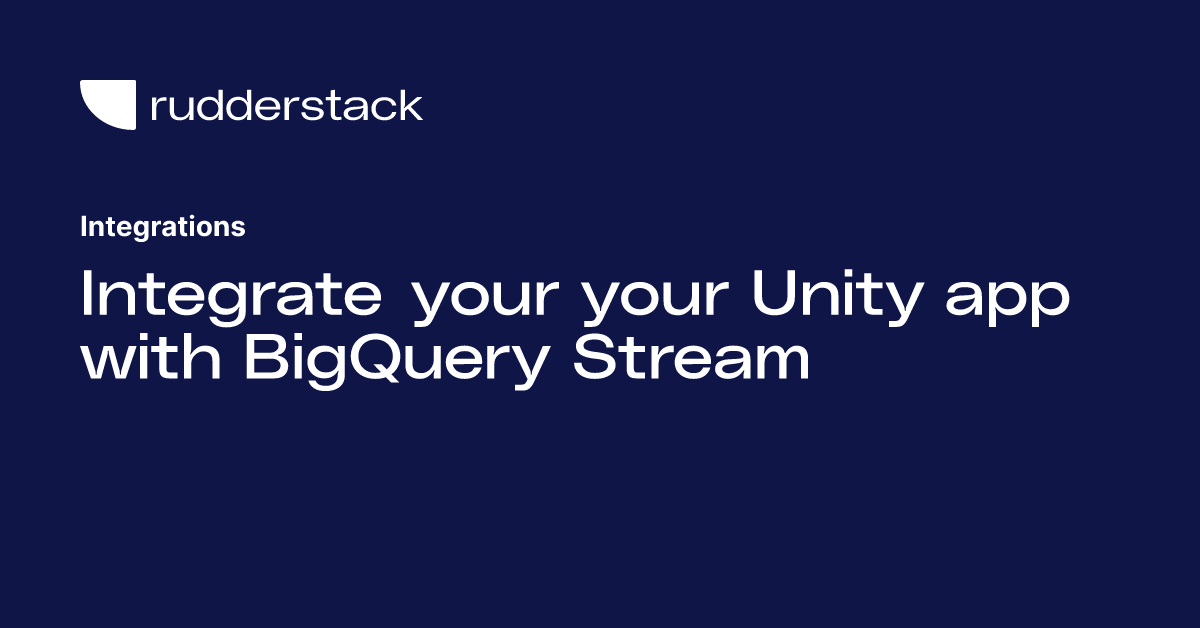 rudderstack

Integrations

Integrate your your Unity app with BigQuery Stream